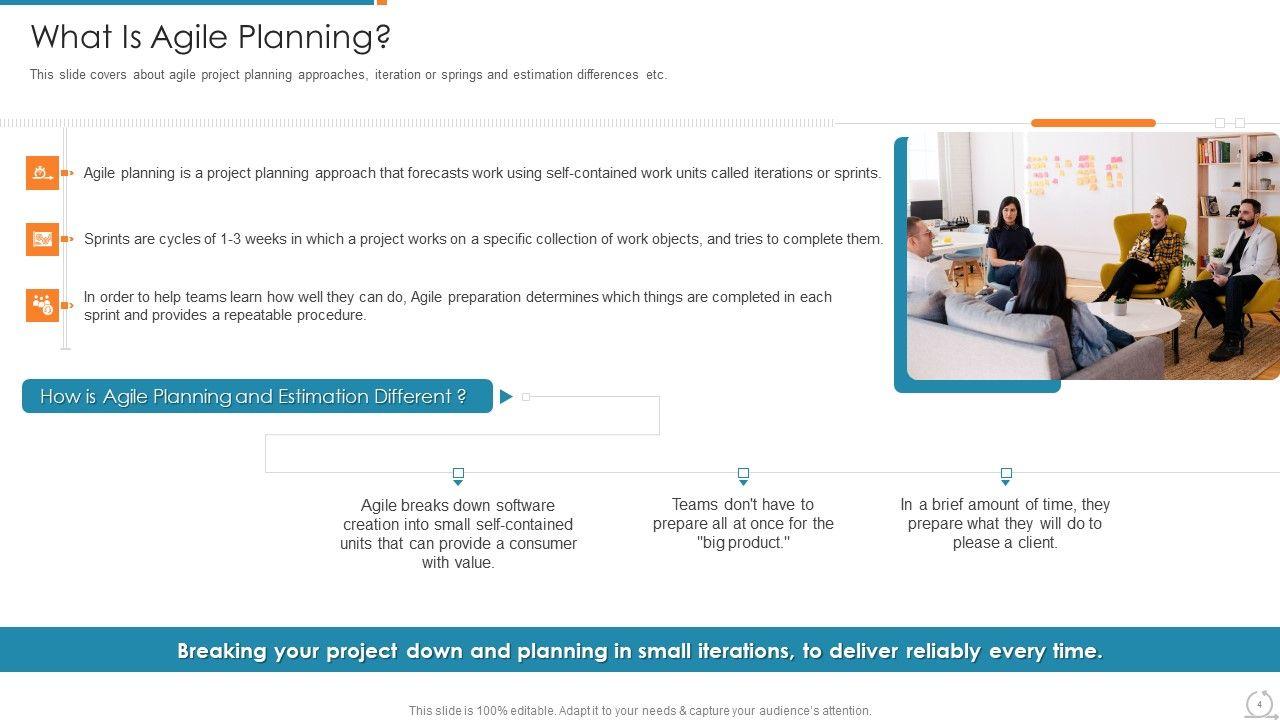 What Is Agile Planning?

This slide covers about agile project planning approaches, iteration or springs and estimation differences etc.

Agile planning is a project planning approach that forecasts work using self-contained work units called iterations or sprints.

Sprints are cycles of 1-3 weeks in which a project works on a specific collection of work objects, and tries to complete them.

In order to help teams learn how well they can do, Agile preparation determines which things are completed in each sprint and provides a repeatable procedure.

How is Agile Planning and Estimation Different ?

Agile breaks down software creation into small self-contained units that can provide a consumer with value.

Teams don't have to prepare all at once for the "big product."

In a brief amount of time, they prepare what they will do to please a client.

Breaking your project down and planning in small iterations, to deliver reliably every time.

This slide is 100% editable. Adapt it to your needs & capture your audience's attention.

4